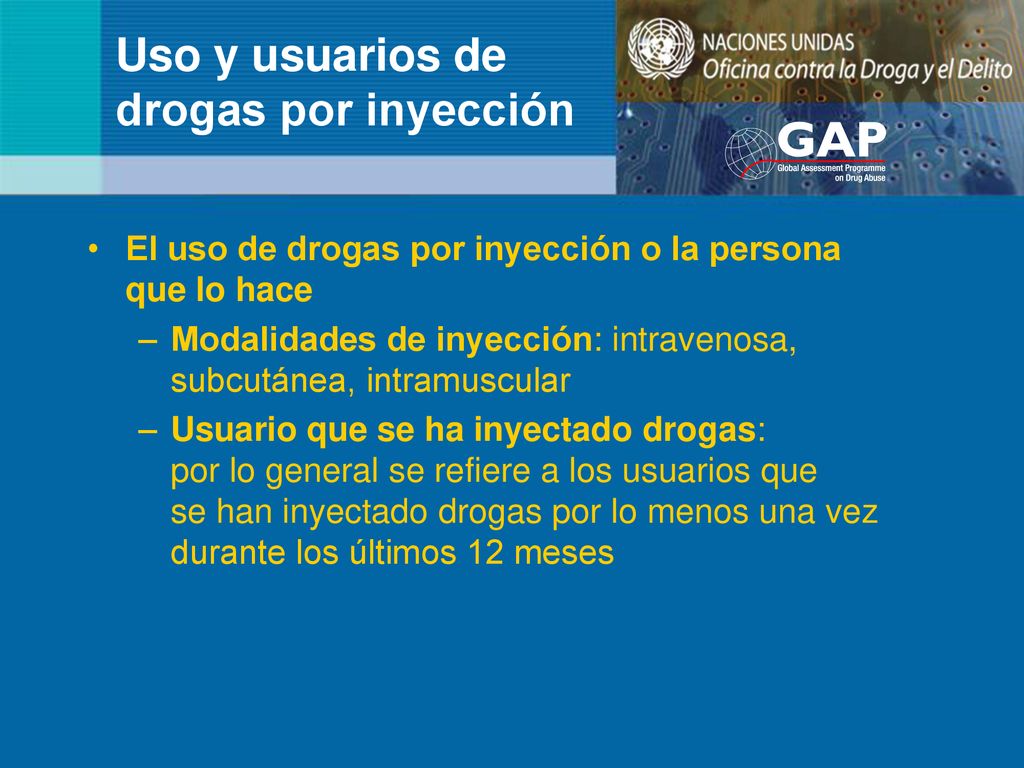 Uso y usuarios de drogas por inyección

NACIONES UNIDAS
Oficina contra la Droga y el Delito

GAP
Global Assessment Programme on Drug Abuse

• El uso de drogas por inyección o la persona que lo hace
– Modalidades de inyección: intravenosa, subcutánea, intramuscular
– Usuario que se ha inyectado drogas: por lo general se refiere a los usuarios que se han inyectado drogas por lo menos una vez durante los últimos 12 meses